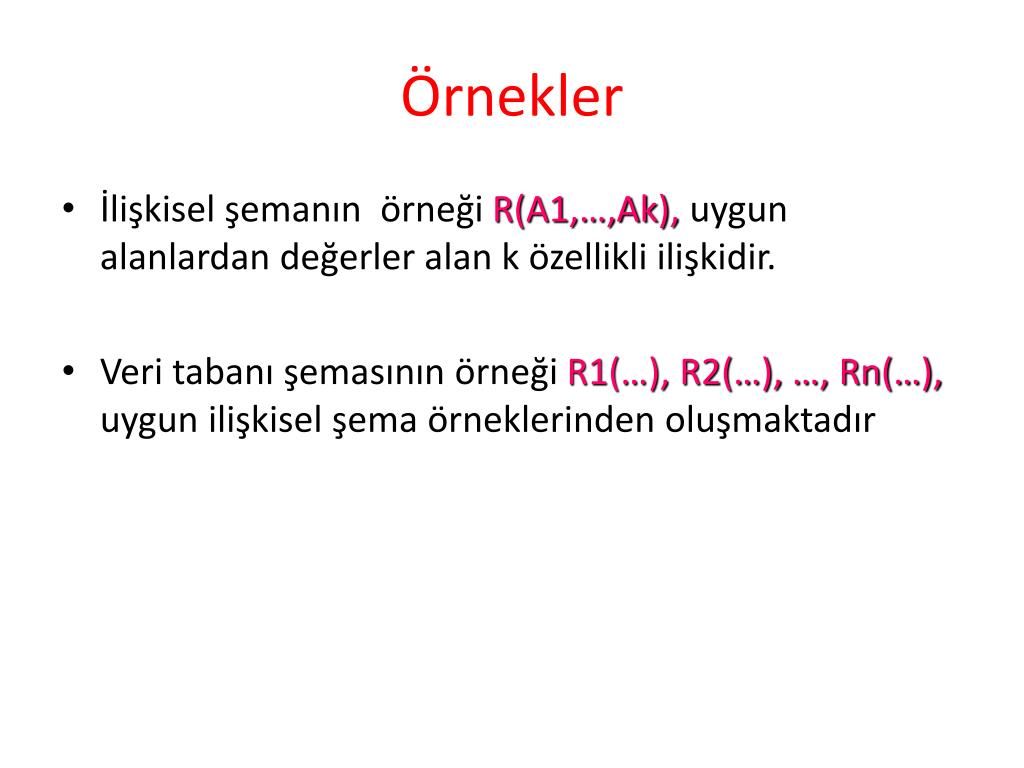 Örnekler

• İlişkisel şemanın örneği R(A1,…,Ak), uygun alanlardan değerler alan k özellikli ilişkidir.

• Veri tabanı şemasının örneği R1(…), R2(…), …, Rn(…), uygun ilişkisel şema örneklerinden oluşmaktadır